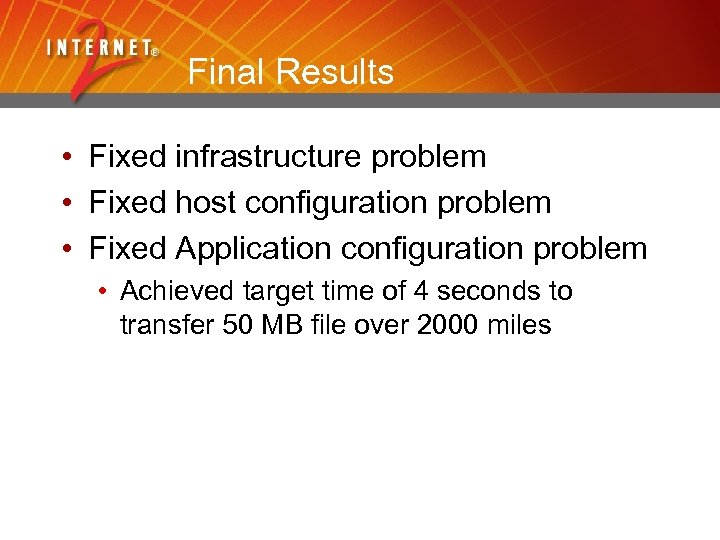 INTERNET® 2

Final Results

• Fixed infrastructure problem
• Fixed host configuration problem
• Fixed Application configuration problem
  • Achieved target time of 4 seconds to transfer 50 MB file over 2000 miles